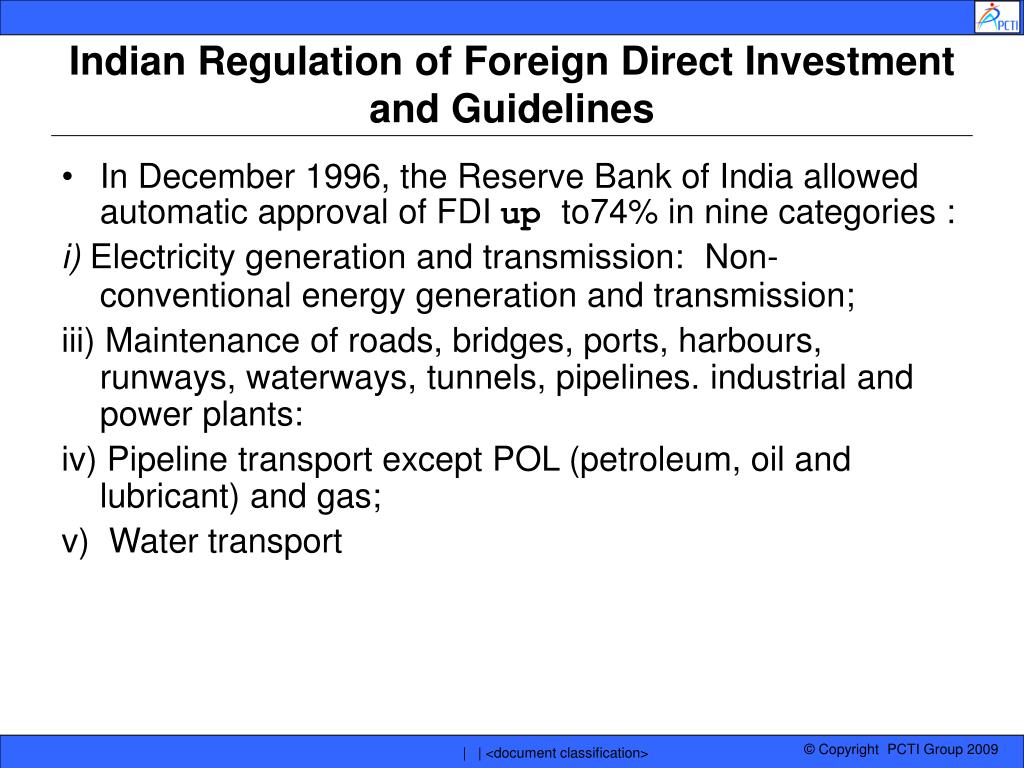 PCTI

Indian Regulation of Foreign Direct Investment and Guidelines

• In December 1996, the Reserve Bank of India allowed automatic approval of FDI up to74% in nine categories :

i) Electricity generation and transmission: Non-conventional energy generation and transmission;

iii) Maintenance of roads, bridges, ports, harbours, runways, waterways, tunnels, pipelines. industrial and power plants:

iv) Pipeline transport except POL (petroleum, oil and lubricant) and gas;

v) Water transport

| | <document classification>

© Copyright PCTI Group 2009